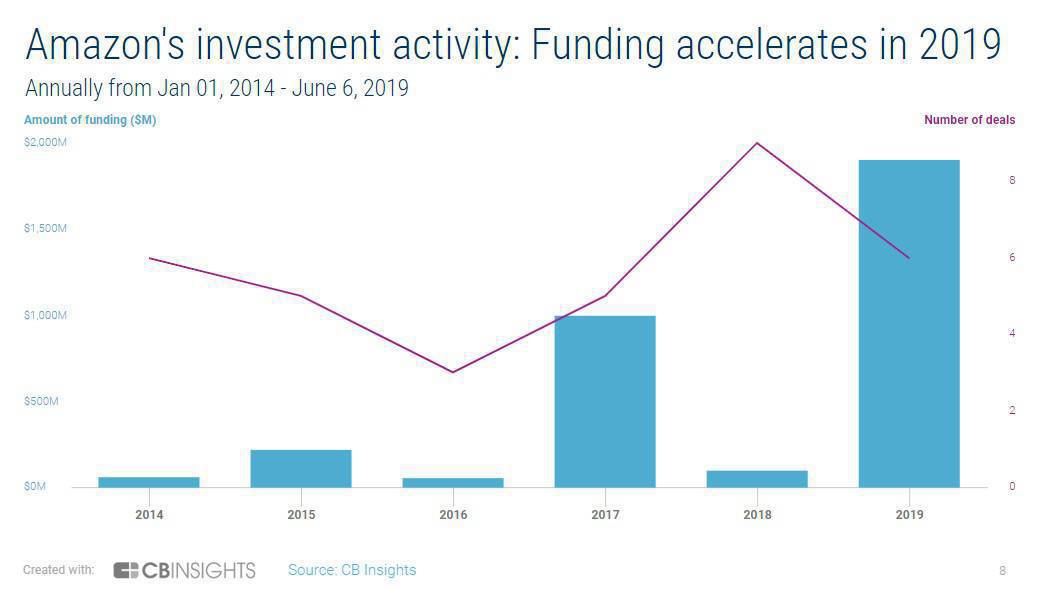 Amazon's investment activity: Funding accelerates in 2019

Annually from Jan 01, 2014 - June 6, 2019

Amount of funding ($M)

Number of deals

$2,000M

$1,500M

$1,000M

$500M

$0M

8

6

4

2

0

2014

2015

2016

2017

2018

2019

Created with: CBINSIGHTS

Source: CB Insights

8